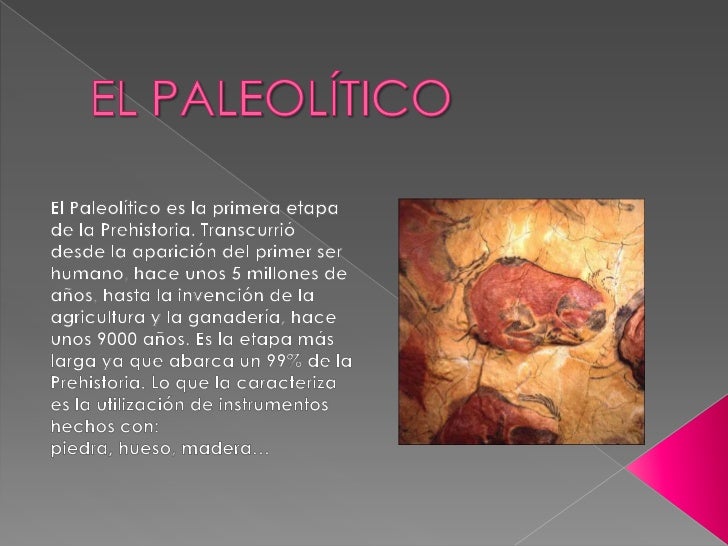 EL PALEOLÍTICO

El Paleolítico es la primera etapa de la Prehistoria. Transcurrió desde la aparición del primer ser humano, hace unos 5 millones de años, hasta la invención de la agricultura y la ganadería, hace unos 9000 años. Es la etapa más larga ya que abarca un 99% de la Prehistoria. Lo que la caracteriza es la utilización de instrumentos hechos con:
piedra, hueso, madera…